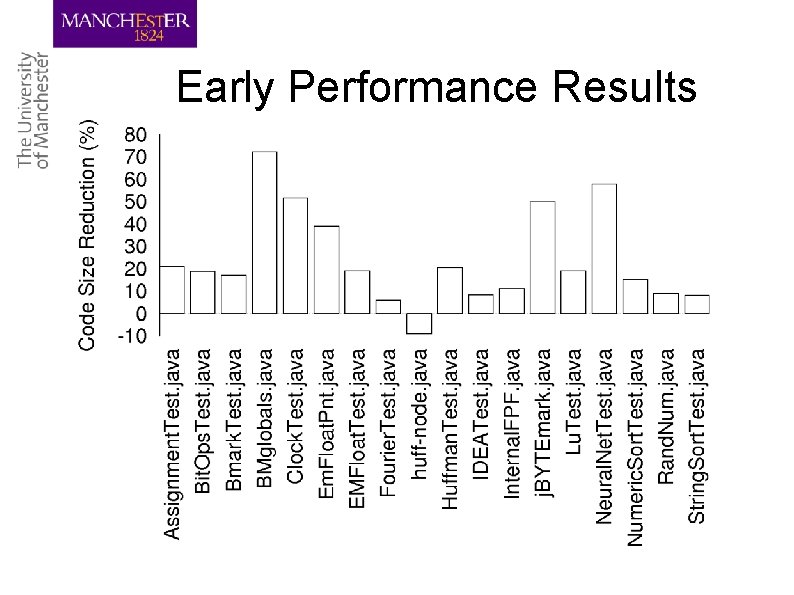 MANCHESTER
1824

The University
of Manchester

Early Performance Results

Code Size Reduction (%)

80
70
60
50
40
30
20
10
0
-10

AssignmentTest.java
BitOpsTest.java
BmarkTest.java
BMglobals.java
ClockTest.java
EmFloatPnt.java
EMFloatTest.java
FourierTest.java
huff-node.java
HuffmanTest.java
IDEATest.java
InternalFPF.java
jBYTEmark.java
LuTest.java
NeuralNetTest.java
NumericSortTest.java
RandNum.java
StringSortTest.java